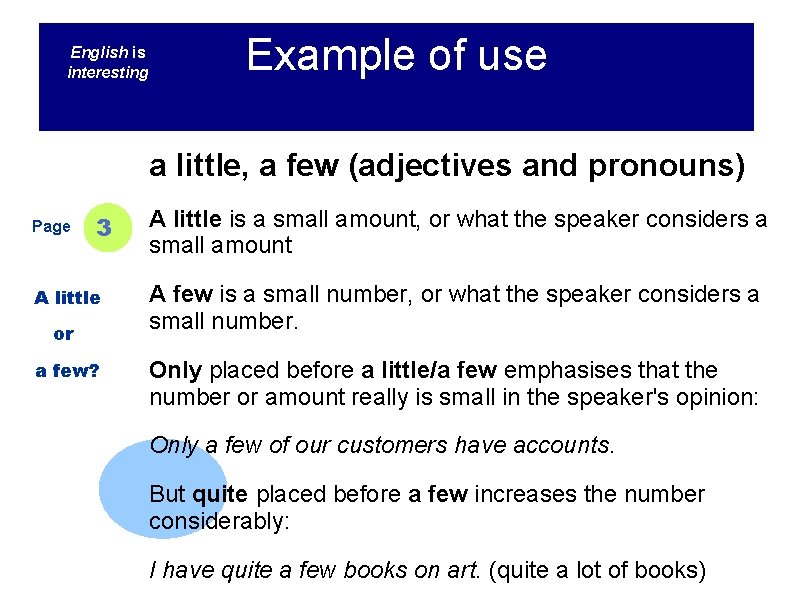 English is interesting

Example of use

a little, a few (adjectives and pronouns)

Page 3

A little or a few?

A little is a small amount, or what the speaker considers a small amount

A few is a small number, or what the speaker considers a small number.

Only placed before a little/a few emphasises that the number or amount really is small in the speaker's opinion:

Only a few of our customers have accounts.

But quite placed before a few increases the number considerably:

I have quite a few books on art. (quite a lot of books)